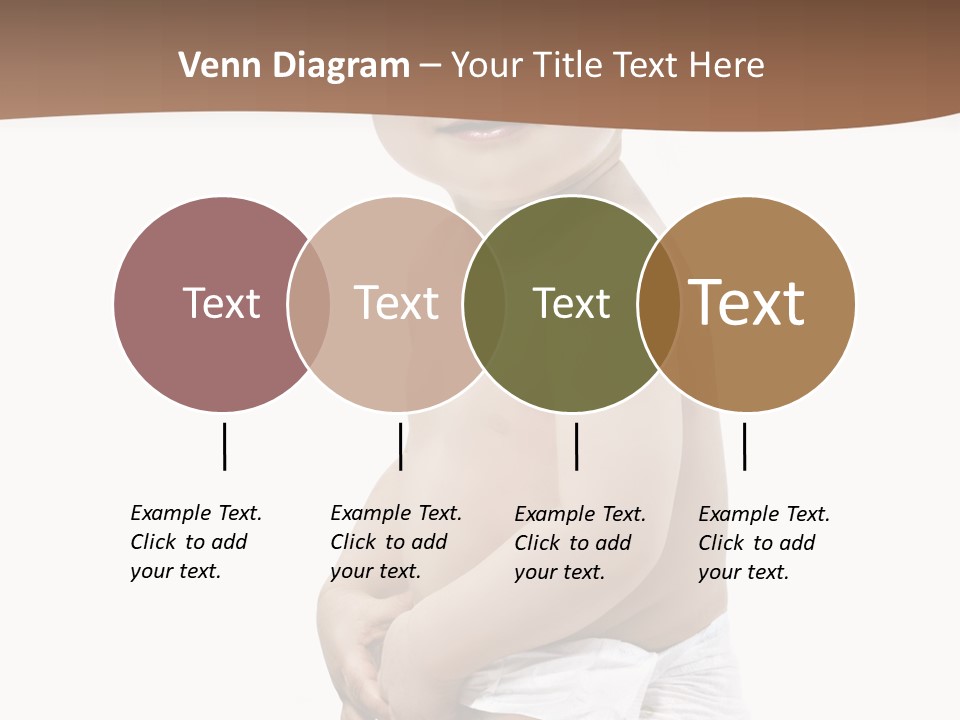 Venn Diagram – Your Title Text Here

Text

Text

Text

Text

Example Text. Click to add your text.

Example Text. Click to add your text.

Example Text. Click to add your text.

Example Text. Click to add your text.